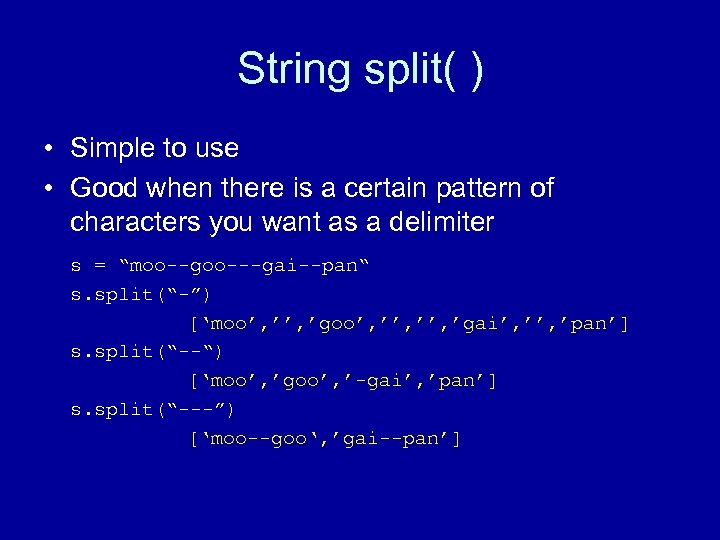 String split( )

• Simple to use
• Good when there is a certain pattern of characters you want as a delimiter

s = “moo--goo---gai--pan“
s.split(“-”)
[‘moo’,’’,’goo’,’’,’’,’gai’,’’,’pan’]
s.split(“--“)
[‘moo’,’goo’,’-gai’,’pan’]
s.split(“---”)
[‘moo--goo‘,’gai--pan’]